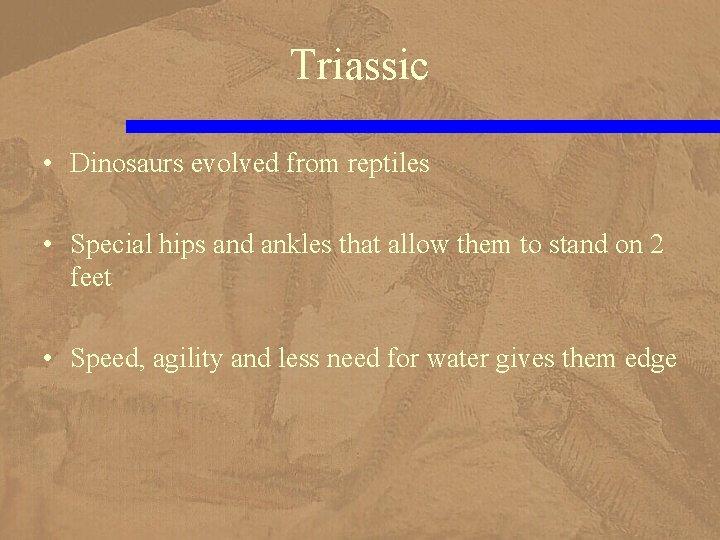 Triassic

• Dinosaurs evolved from reptiles

• Special hips and ankles that allow them to stand on 2 feet

• Speed, agility and less need for water gives them edge